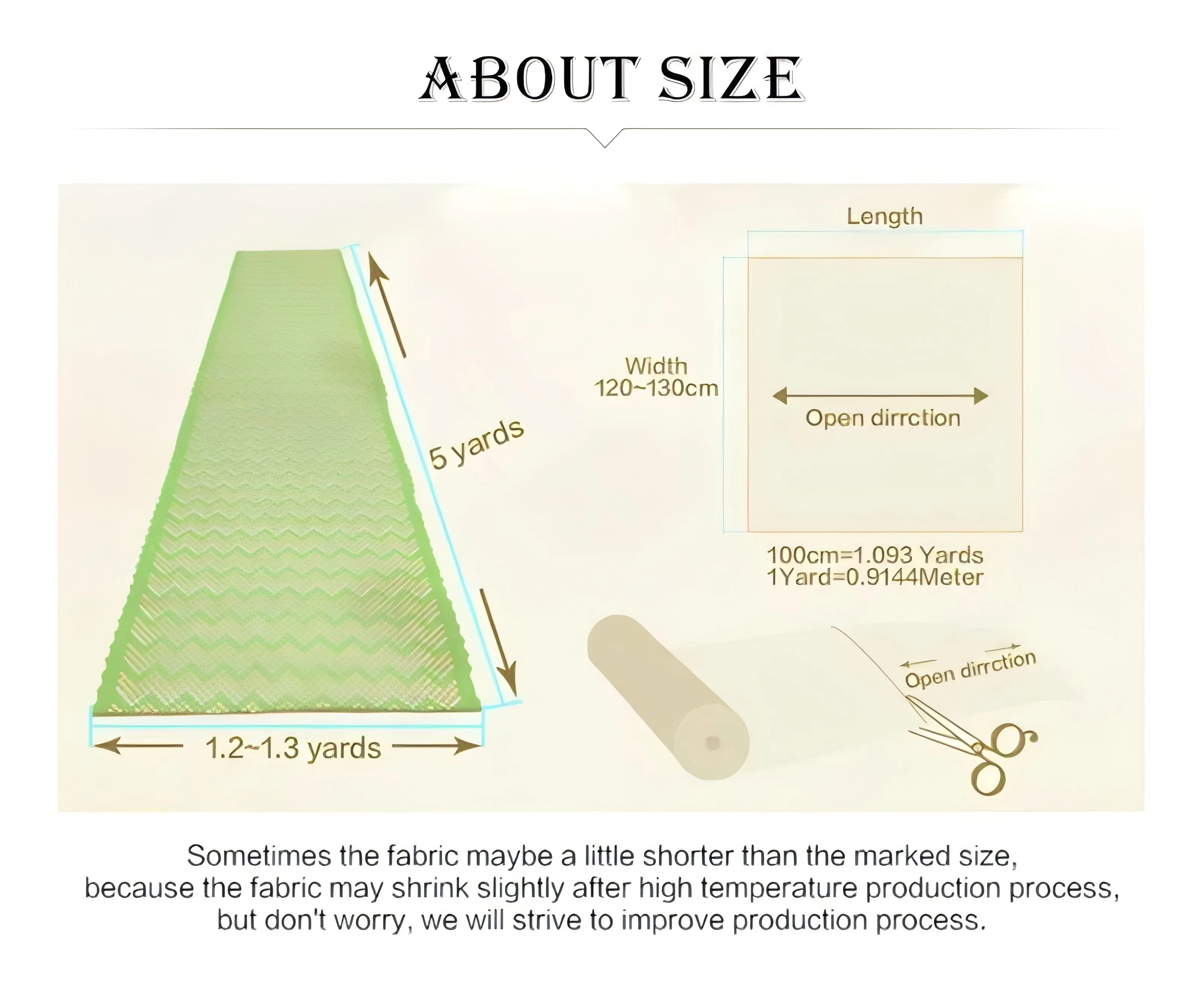 ABOUT SIZE

5 yards

1.2~1.3 yards

Length

Width
120~130cm

Open dirrction

100cm=1.093 Yards
1Yard=0.9144Meter

Open dirrction

Sometimes the fabric maybe a little shorter than the marked size, because the fabric may shrink slightly after high temperature production process, but don't worry, we will strive to improve production process.